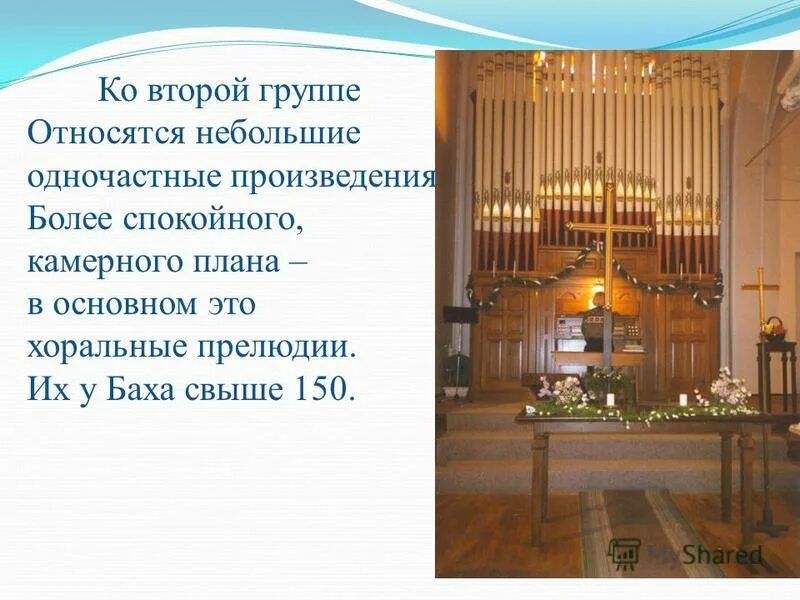 Ко второй группе
Относятся небольшие одночастные произведения Более спокойного, камерного плана – в основном это хоральные прелюдии. Их у Баха свыше 150.

MyShared